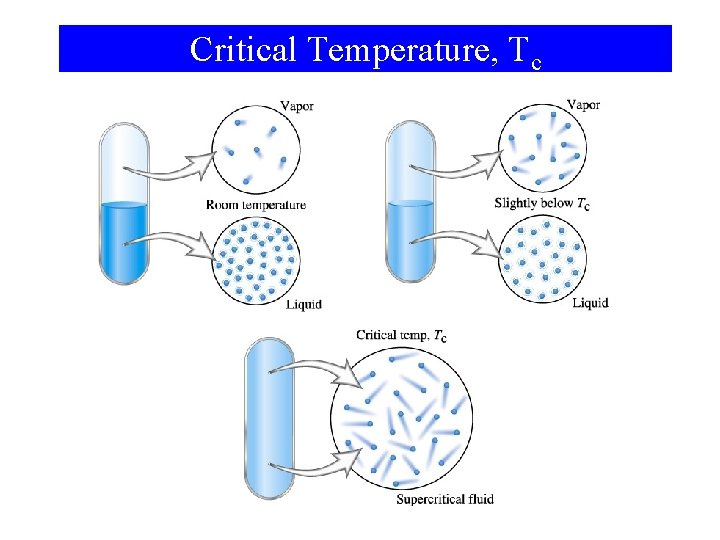 Critical Temperature, $T_c$

Vapor

Room temperature

Liquid

Vapor

Slightly below $T_c$

Liquid

Critical temp, $T_c$

Supercritical fluid